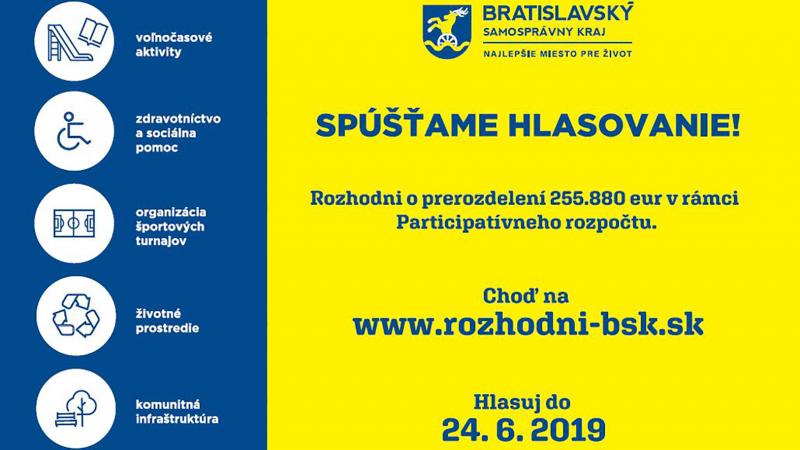 voľnočasové aktivity

zdravotníctvo a sociálna pomoc

organizácia športových turnajov

životné prostredie

komunitná infraštruktúra

BRATISLAVSKÝ
SAMOSPRÁVNY KRAJ
NAJLEPŠIE MIESTO PRE ŽIVOT

SPÚŠŤAME HLASOVANIE!

Rozhodni o prerozdelení 255.880 eur v rámci Participatívneho rozpočtu.

Choď na
www.rozhodni-bsk.sk

Hlasuj do
24. 6. 2019